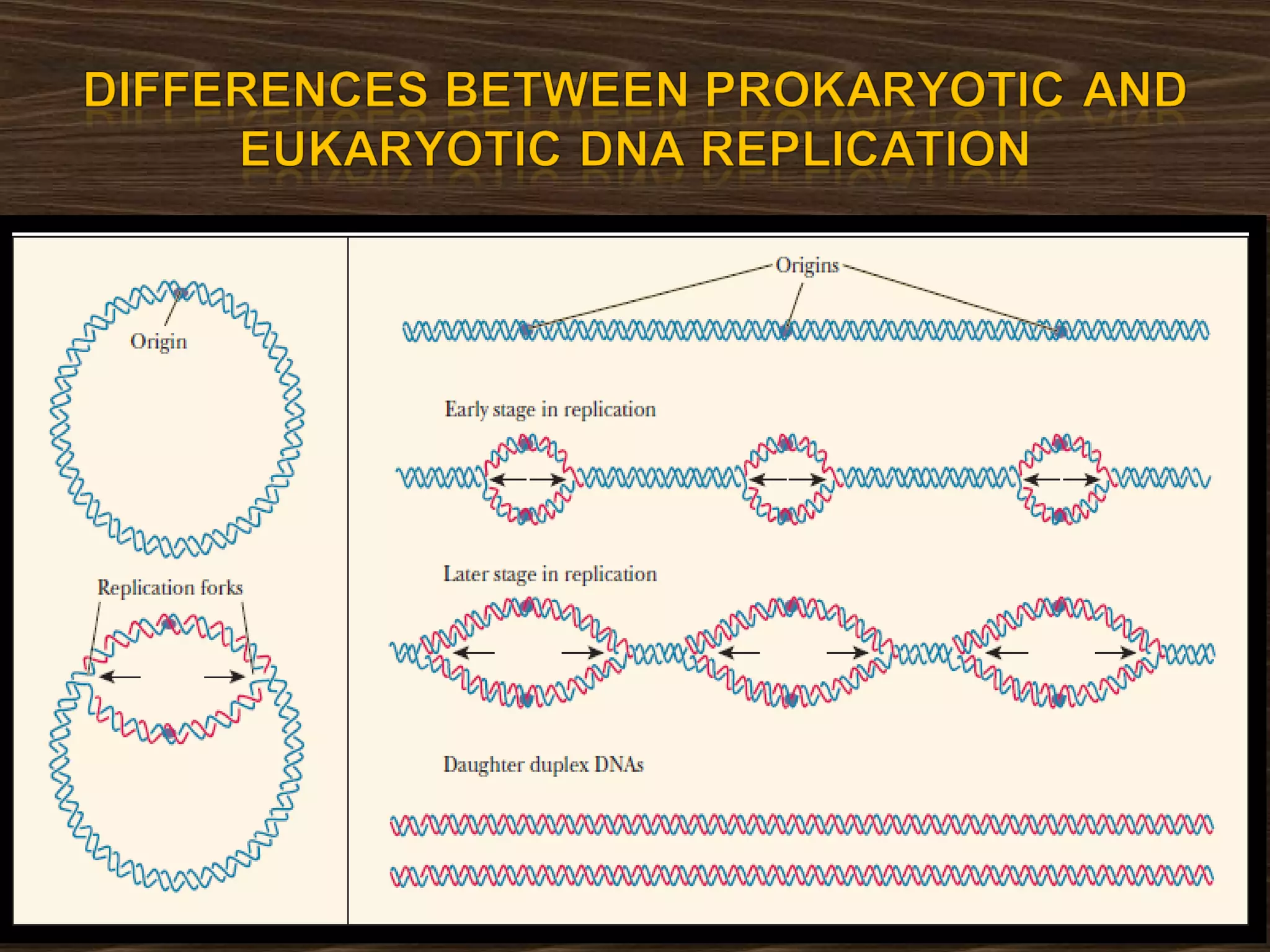 DIFFERENCES BETWEEN PROKARYOTIC AND EUKARYOTIC DNA REPLICATION

Origin

Replication forks

Origins

Early stage in replication

Later stage in replication

Daughter duplex DNAs